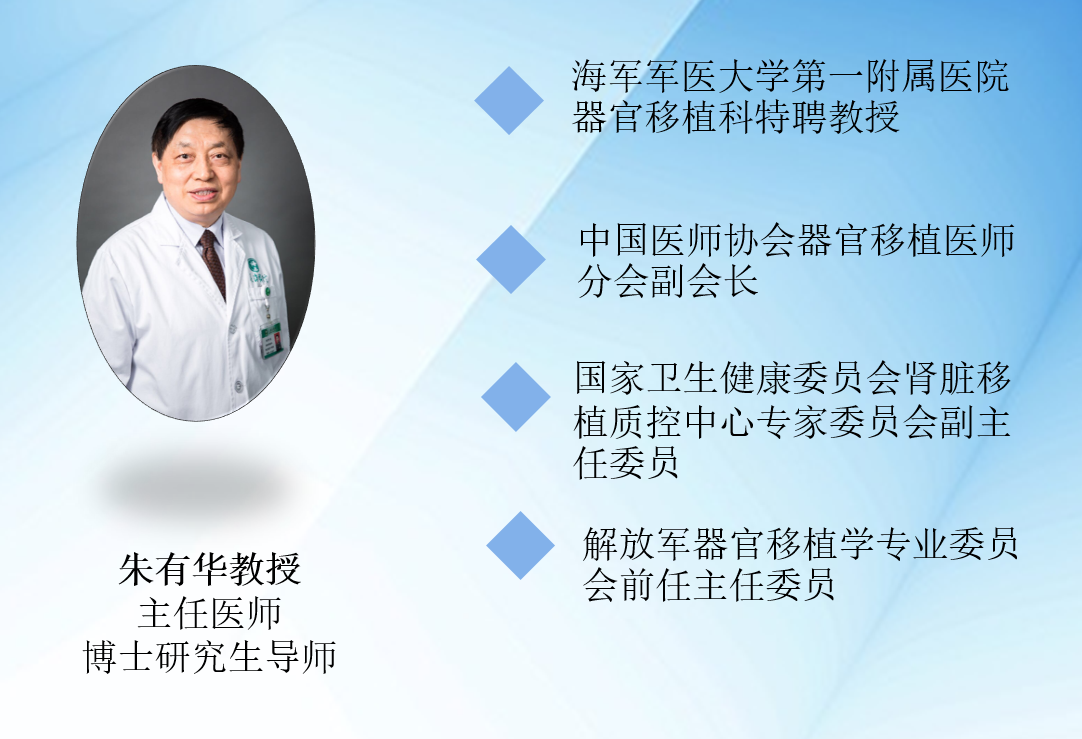 朱有华教授
主任医师
博士研究生导师

海军军医大学第一附属医院器官移植科特聘教授

中国医师协会器官移植医师分会副会长

国家卫生健康委员会肾脏移植质控中心专家委员会副主任委员

解放军器官移植学专业委员会前任主任委员